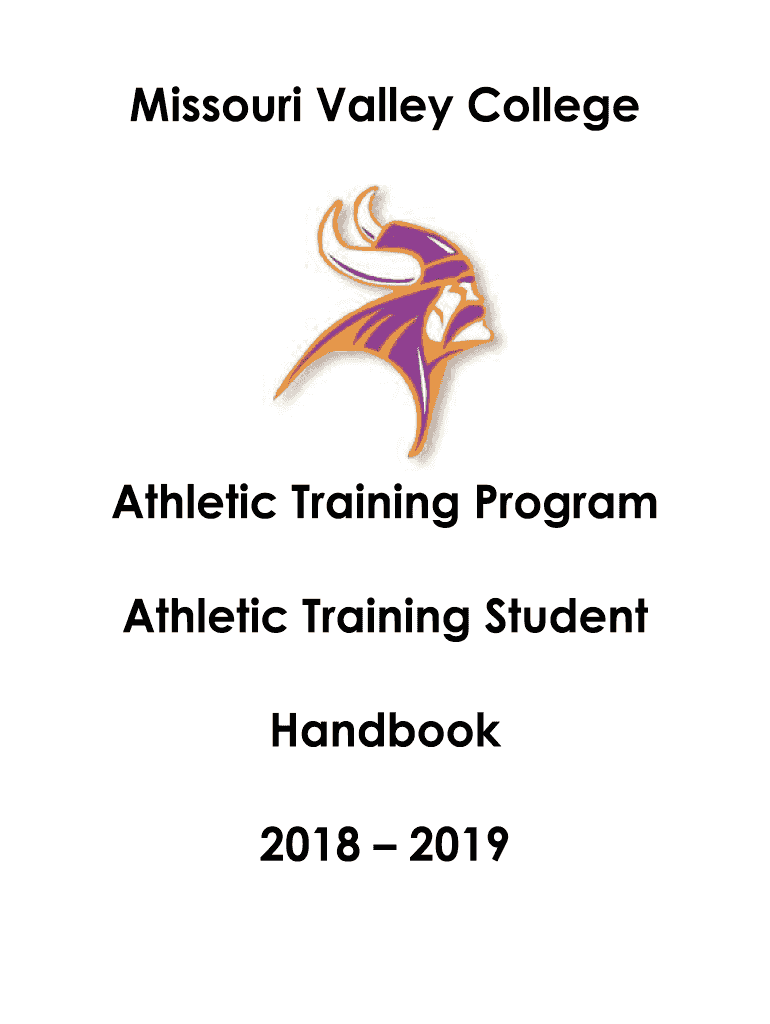 Missouri Valley College

Athletic Training Program

Athletic Training Student

Handbook

2018 – 2019